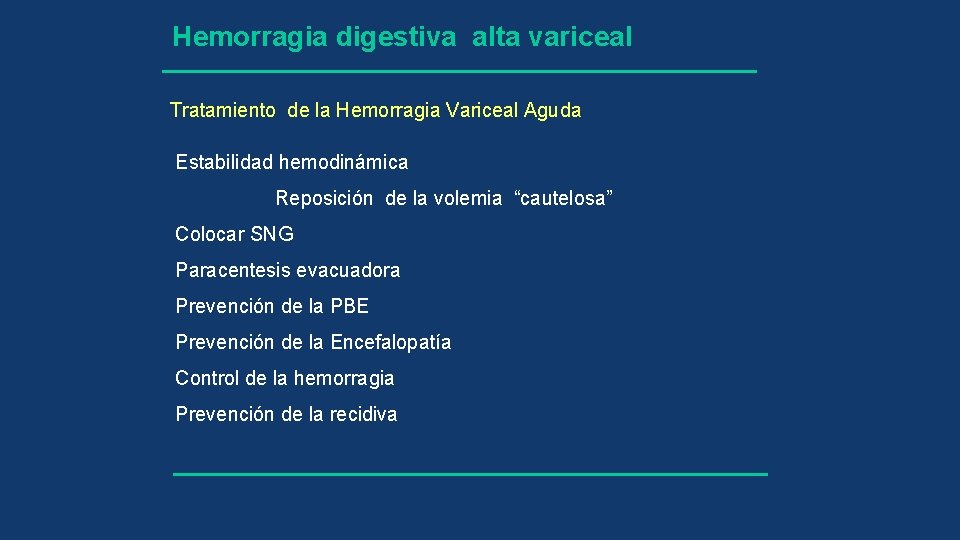 Hemorragia digestiva alta variceal

Tratamiento de la Hemorragia Variceal Aguda

Estabilidad hemodinámica

Reposición de la volemia “cautelosa”

Colocar SNG

Paracentesis evacuadora

Prevención de la PBE

Prevención de la Encefalopatía

Control de la hemorragia

Prevención de la recidiva